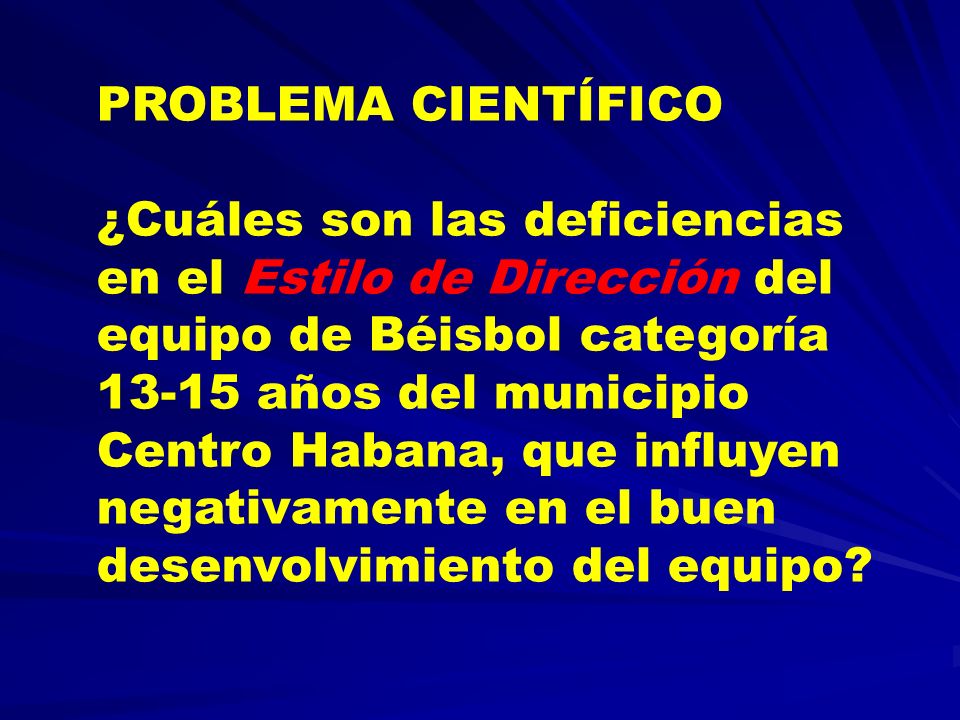 PROBLEMA CIENTÍFICO

¿Cuáles son las deficiencias en el Estilo de Dirección del equipo de Béisbol categoría 13-15 años del municipio Centro Habana, que influyen negativamente en el buen desenvolvimiento del equipo?